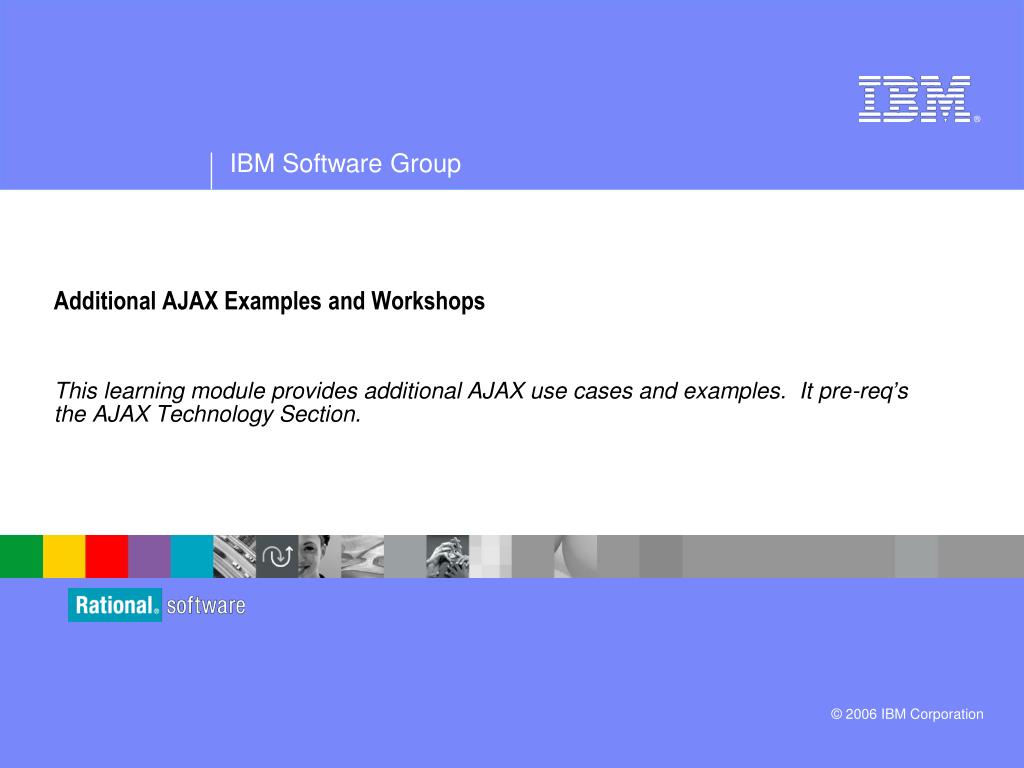 IBM®

IBM Software Group

Additional AJAX Examples and Workshops

This learning module provides additional AJAX use cases and examples.  It pre-req's the AJAX Technology Section.

Rational® software

© 2006 IBM Corporation